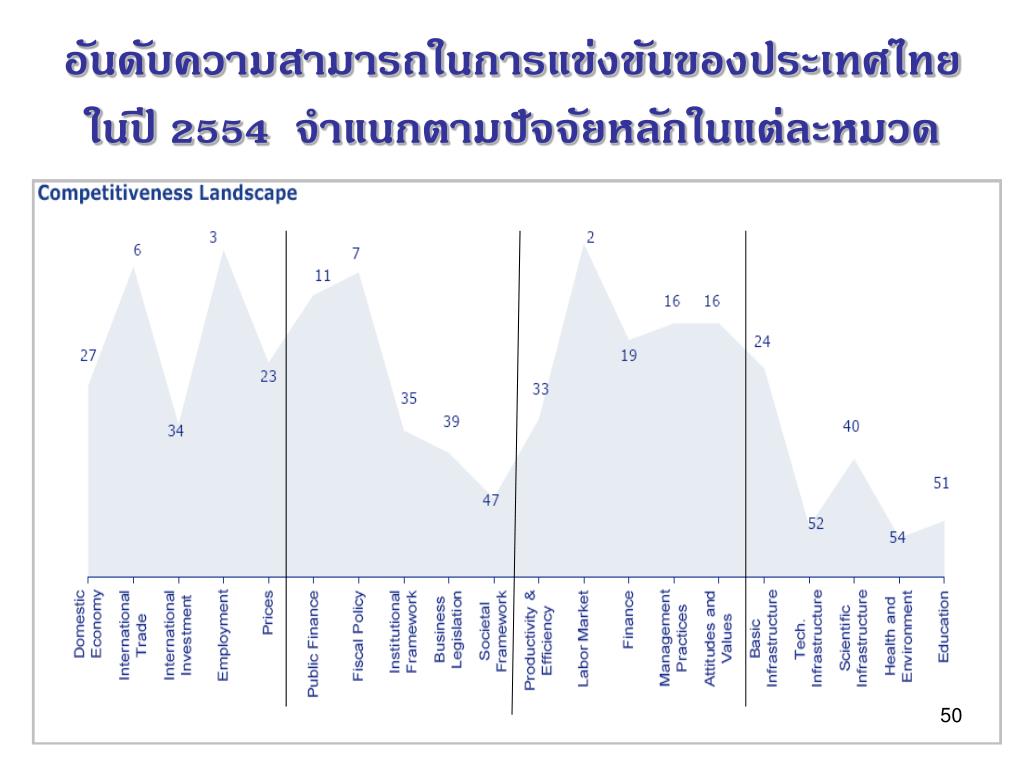 อันดับความสามารถในการแข่งขันของประเทศไทย ในปี 2554 จำแนกตามปัจจัยหลักในแต่ละหมวด

Competitiveness Landscape

27
6
34
3
23
11
7
35
39
47
33
2
19
16
16
24
52
40
54
51

Domestic Economy
International Trade
International Investment
Employment
Prices
Public Finance
Fiscal Policy
Institutional Framework
Business Legislation
Societal Framework
Productivity & Efficiency
Labor Market
Finance
Management Practices
Attitudes and Values
Basic Infrastructure
Tech. Infrastructure
Scientific Infrastructure
Health and Environment
Education

50